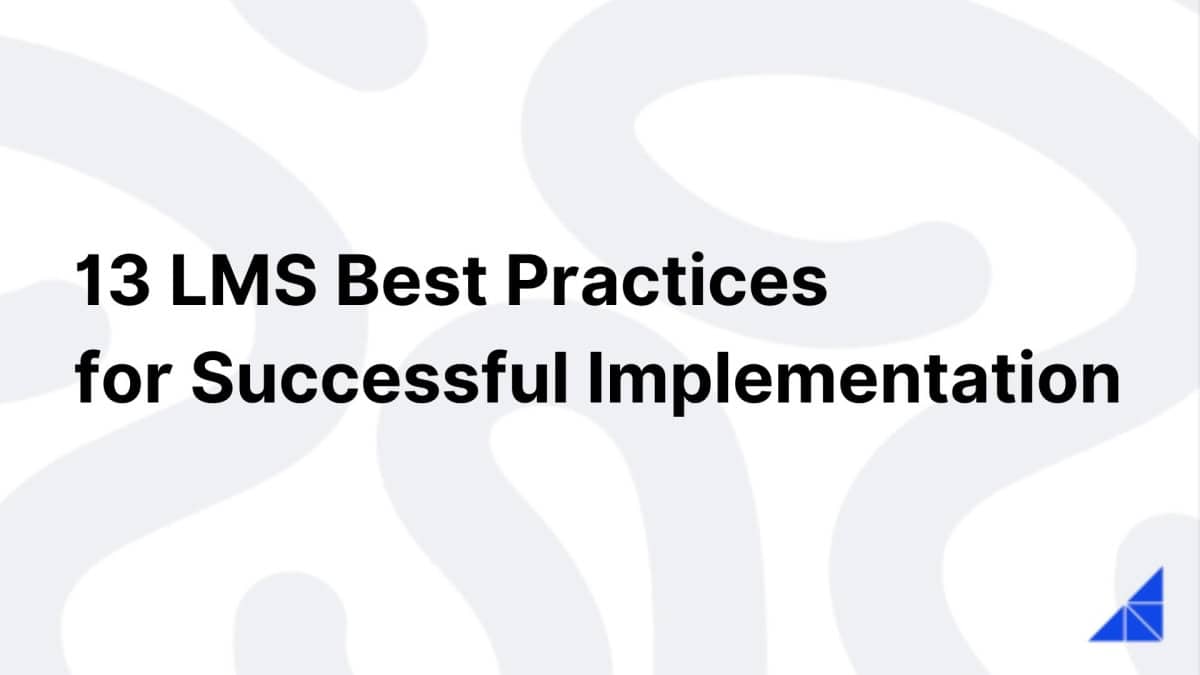 13 LMS Best Practices
for Successful Implementation